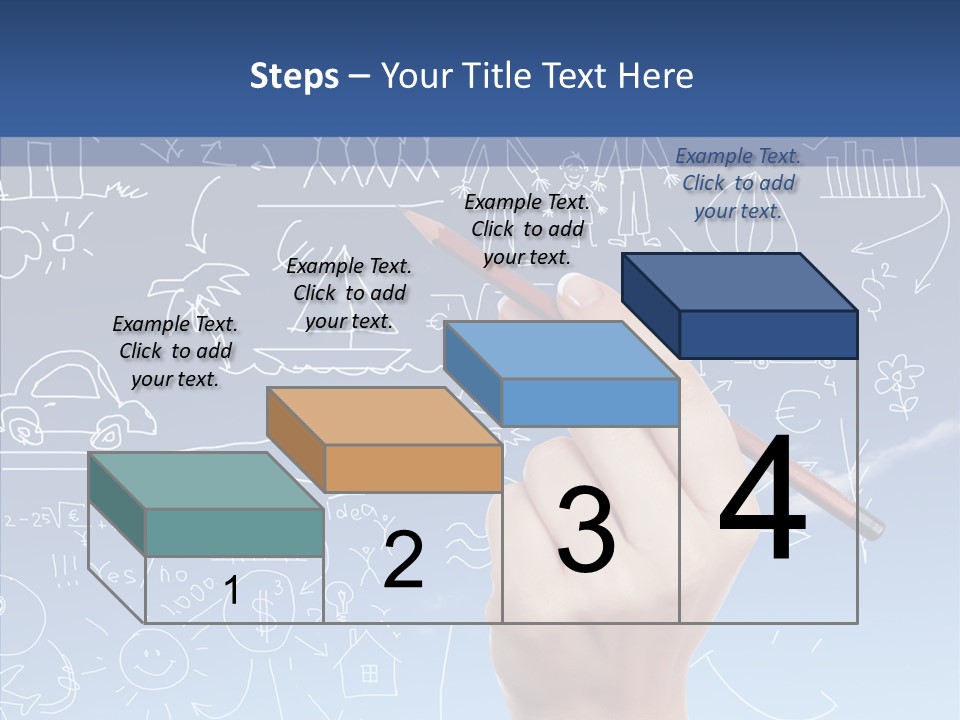 Steps – Your Title Text Here

Example Text. Click to add your text.

Example Text. Click to add your text.

Example Text. Click to add your text.

Example Text. Click to add your text.

1

2

3

4